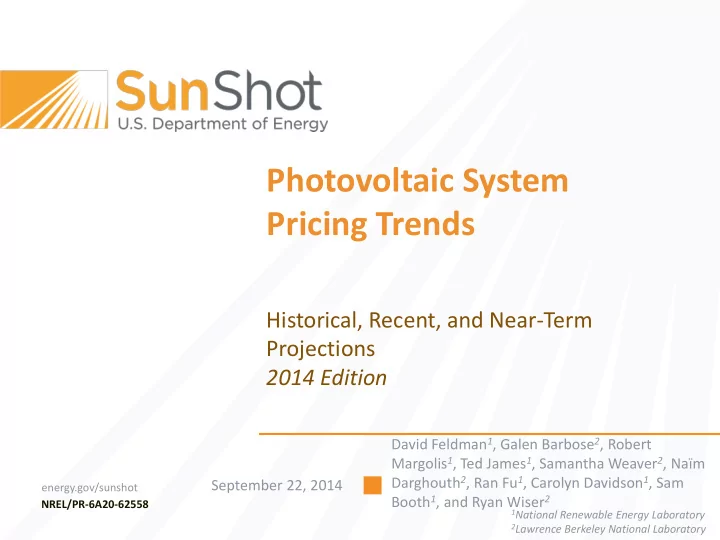 SunShot
U.S. Department of Energy

Photovoltaic System Pricing Trends

Historical, Recent, and Near-Term Projections
2014 Edition

energy.gov/sunshot
NREL/PR-6A20-62558

September 22, 2014

David Feldman$^1$, Galen Barbose$^2$, Robert Margolis$^1$, Ted James$^1$, Samantha Weaver$^2$, Naïm Darghouth$^2$, Ran Fu$^1$, Carolyn Davidson$^1$, Sam Booth$^1$, and Ryan Wiser$^2$

$^1$National Renewable Energy Laboratory
$^2$Lawrence Berkeley National Laboratory